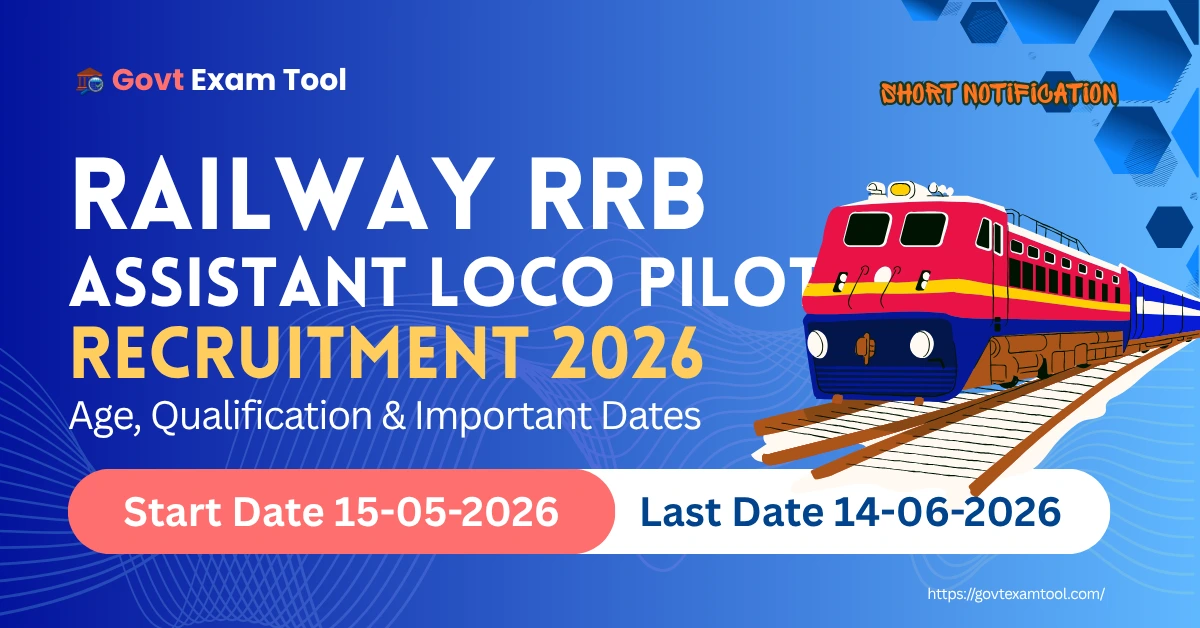 Govt Exam Tool

SHORT NOTIFICATION

RAILWAY RRB
ASSISTANT LOCO PILOT
RECRUITMENT 2026
Age, Qualification & Important Dates

Start Date 15-05-2026
Last Date 14-06-2026

https://govtexamtool.com/